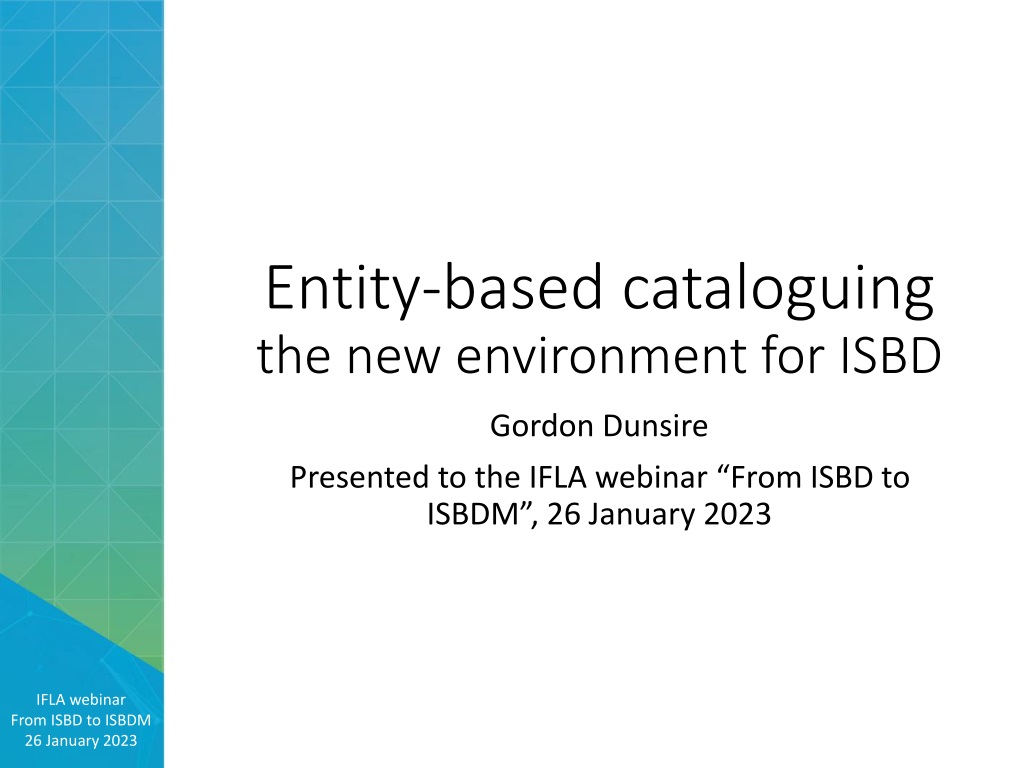 Entity-based cataloguing
the new environment for ISBD

Gordon Dunsire

Presented to the IFLA webinar “From ISBD to ISBDM”, 26 January 2023

IFLA webinar
From ISBD to ISBDM
26 January 2023